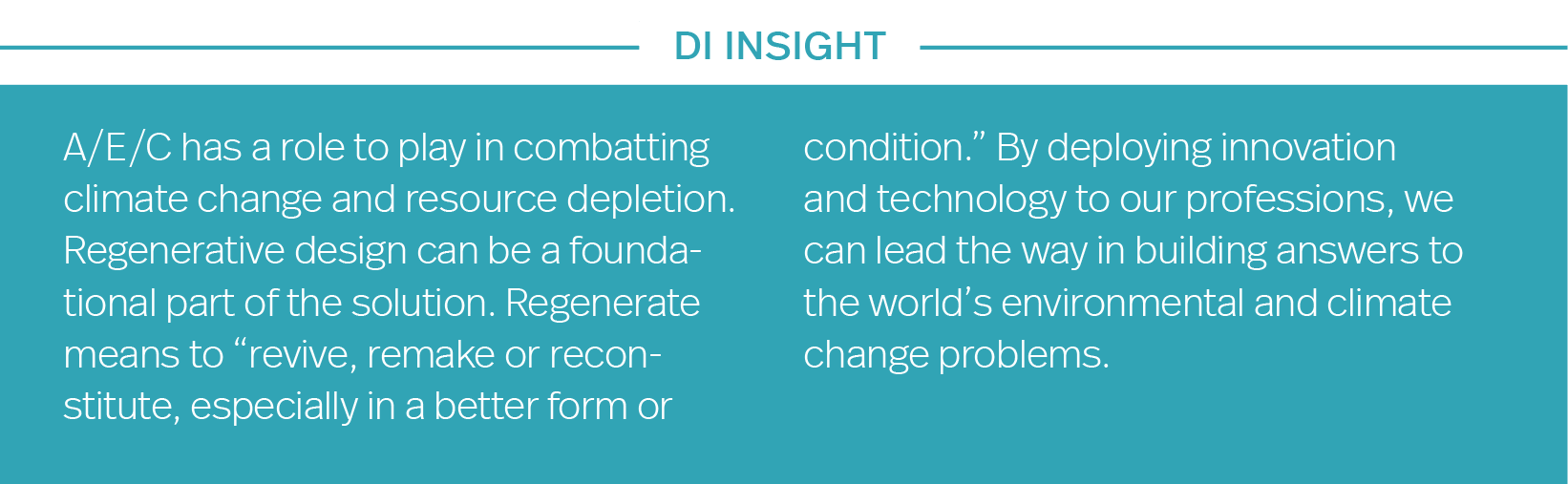 DI INSIGHT

A/E/C has a role to play in combatting climate change and resource depletion. Regenerative design can be a foundational part of the solution. Regenerate means to “revive, remake or reconstitute, especially in a better form or condition.” By deploying innovation and technology to our professions, we can lead the way in building answers to the world’s environmental and climate change problems.